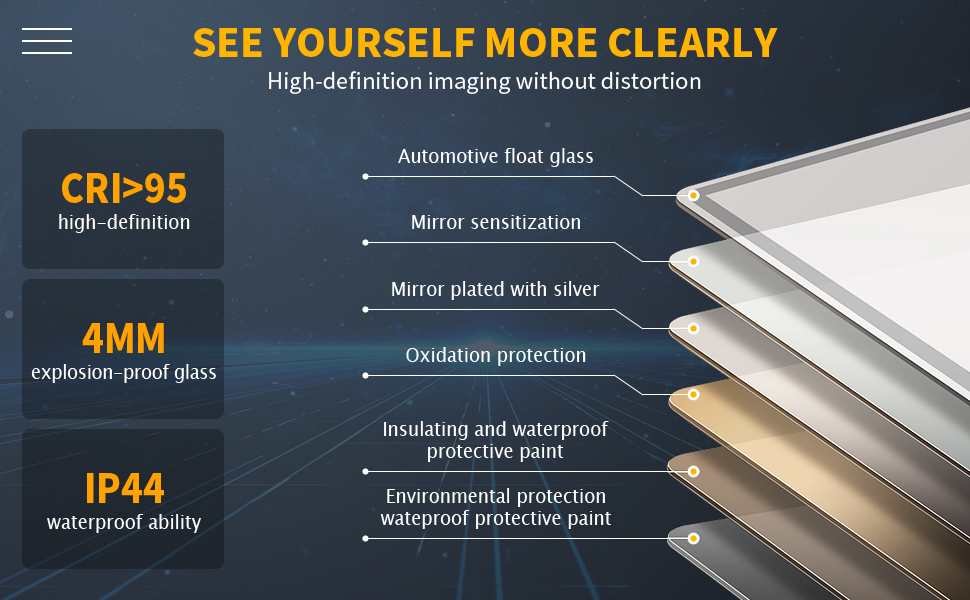 SEE YOURSELF MORE CLEARLY
High-definition imaging without distortion

CRI>95
high-definition

4MM
explosion-proof glass

IP44
waterproof ability

Automotive float glass

Mirror sensitization

Mirror plated with silver

Oxidation protection

Insulating and waterproof protective paint

Environmental protection wateproof protective paint